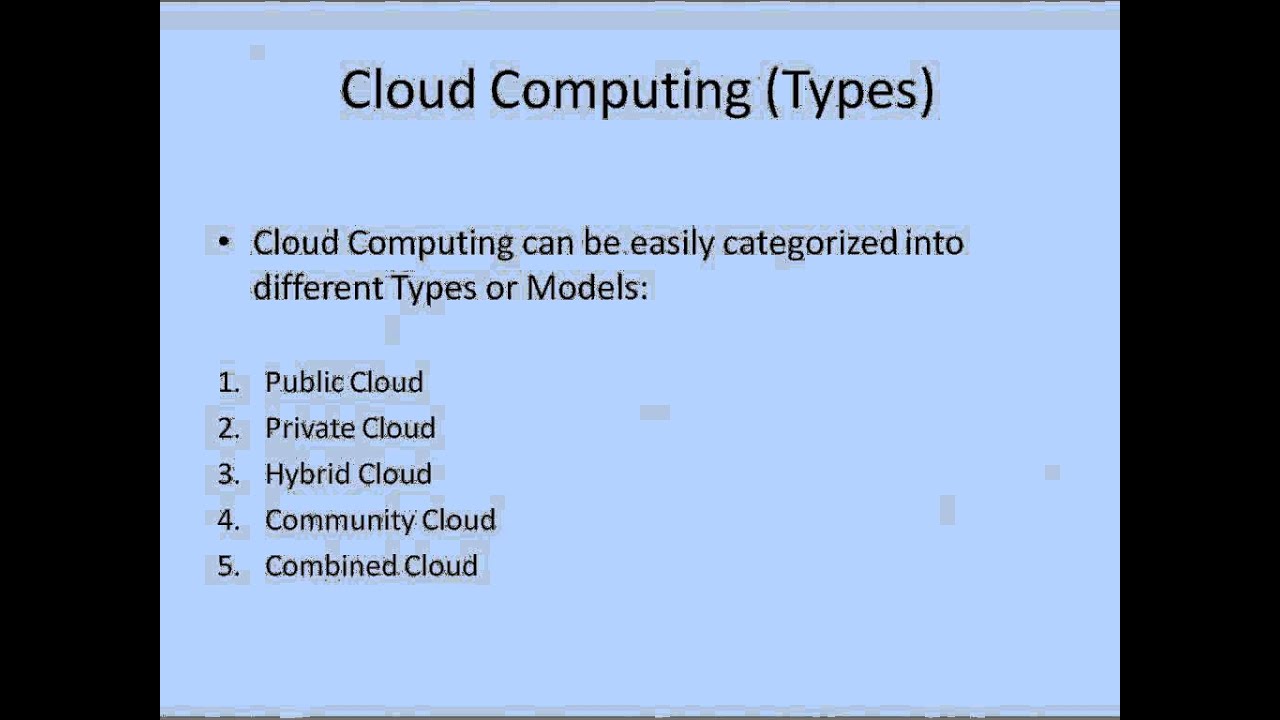 Cloud Computing (Types)

• Cloud Computing can be easily categorized into different Types or Models:

1. Public Cloud
2. Private Cloud
3. Hybrid Cloud
4. Community Cloud
5. Combined Cloud